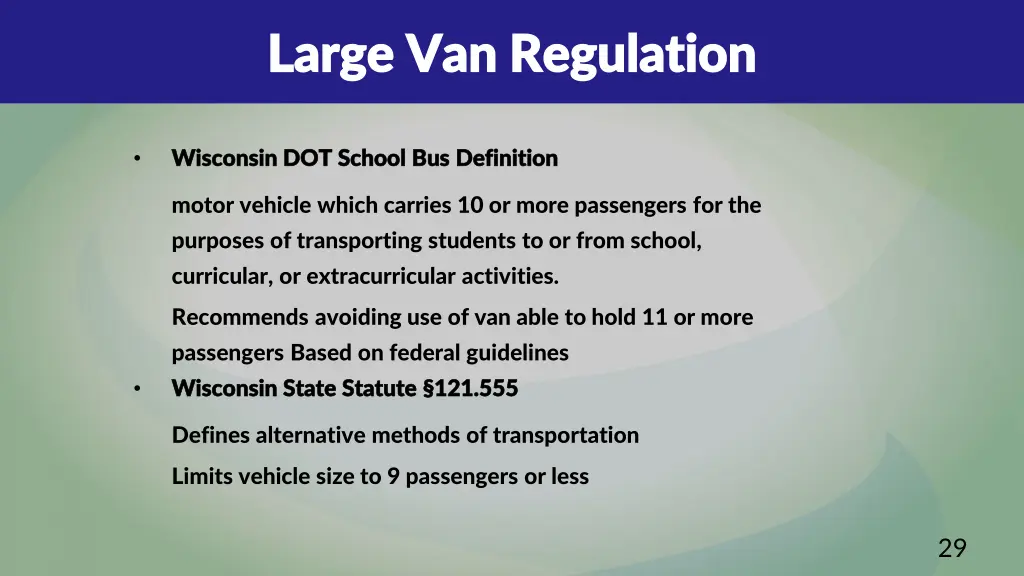 Large Van Regulation

• Wisconsin DOT School Bus Definition

motor vehicle which carries 10 or more passengers for the purposes of transporting students to or from school, curricular, or extracurricular activities.

Recommends avoiding use of van able to hold 11 or more passengers Based on federal guidelines

• Wisconsin State Statute §121.555

Defines alternative methods of transportation

Limits vehicle size to 9 passengers or less

29